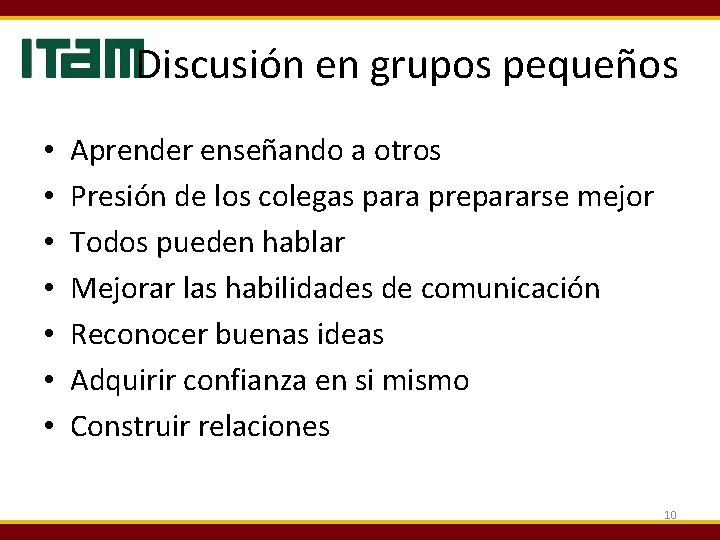 ITAM Discusión en grupos pequeños

• Aprender enseñando a otros
• Presión de los colegas para prepararse mejor
• Todos pueden hablar
• Mejorar las habilidades de comunicación
• Reconocer buenas ideas
• Adquirir confianza en si mismo
• Construir relaciones

10